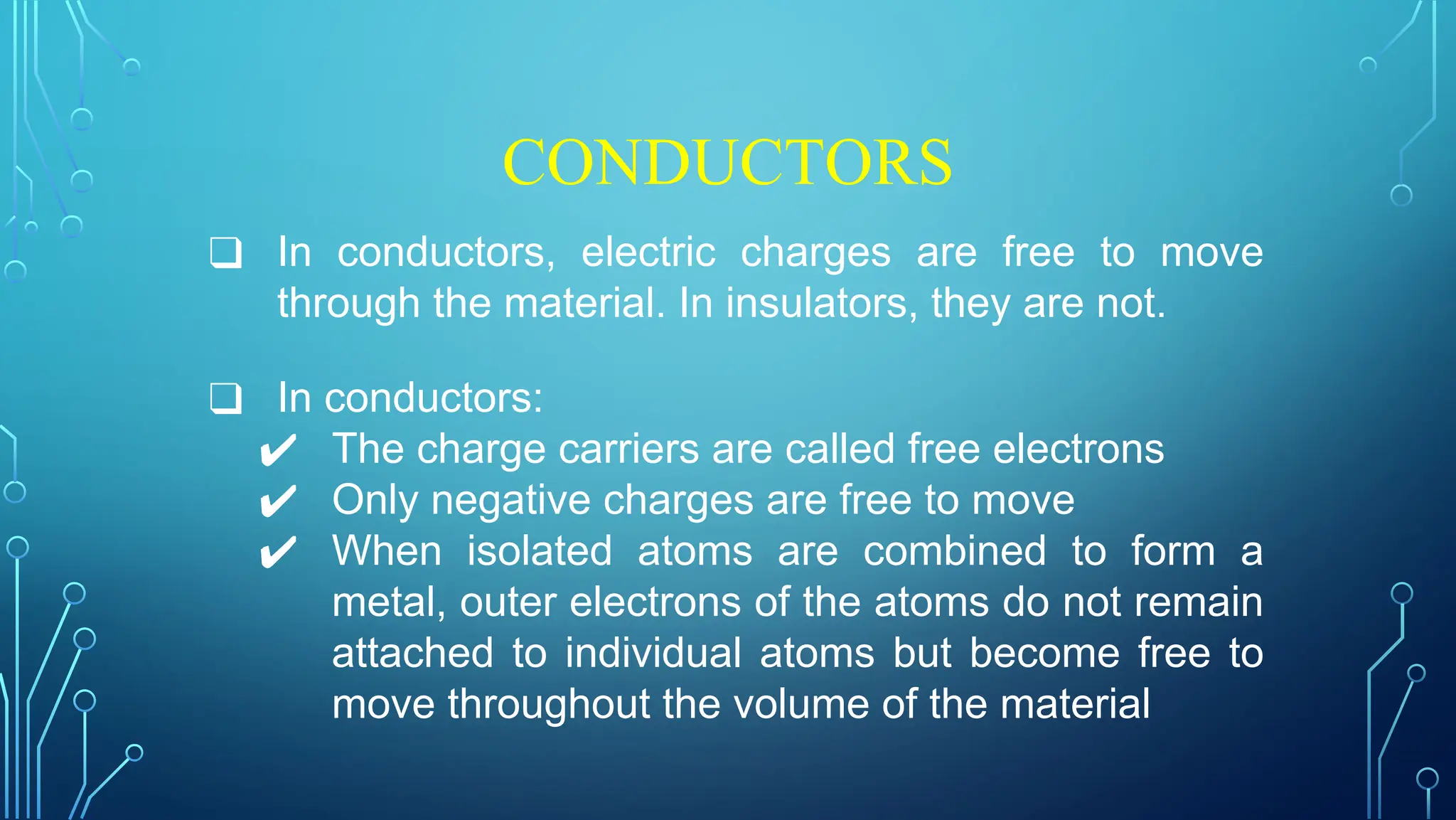 CONDUCTORS

❑ In conductors, electric charges are free to move through the material. In insulators, they are not.

❑ In conductors:
✔ The charge carriers are called free electrons
✔ Only negative charges are free to move
✔ When isolated atoms are combined to form a metal, outer electrons of the atoms do not remain attached to individual atoms but become free to move throughout the volume of the material